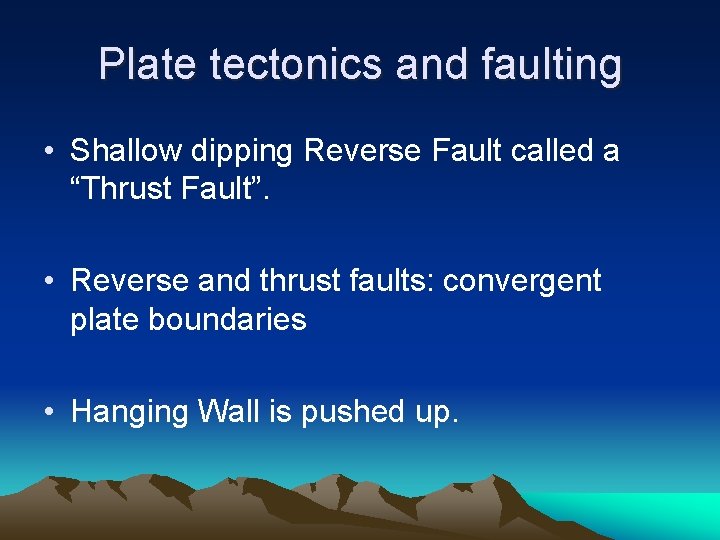 Plate tectonics and faulting

• Shallow dipping Reverse Fault called a “Thrust Fault”.

• Reverse and thrust faults: convergent plate boundaries

• Hanging Wall is pushed up.